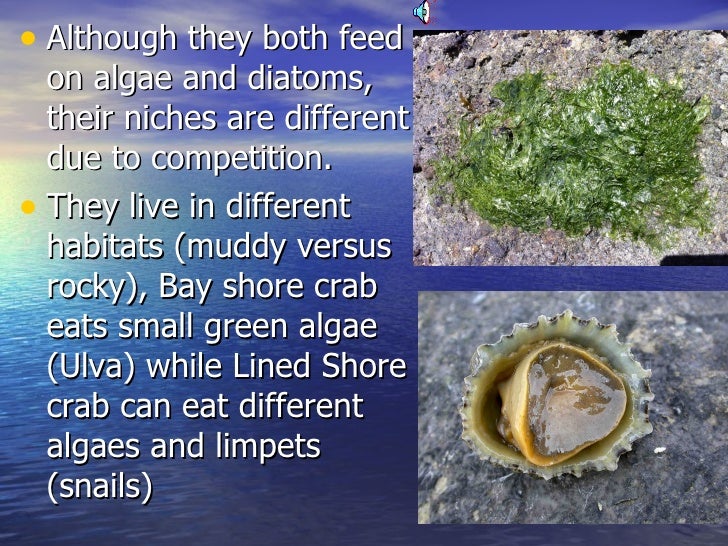 • Although they both feed on algae and diatoms, their niches are different due to competition.

• They live in different habitats (muddy versus rocky), Bay shore crab eats small green algae (Ulva) while Lined Shore crab can eat different algaes and limpets (snails)